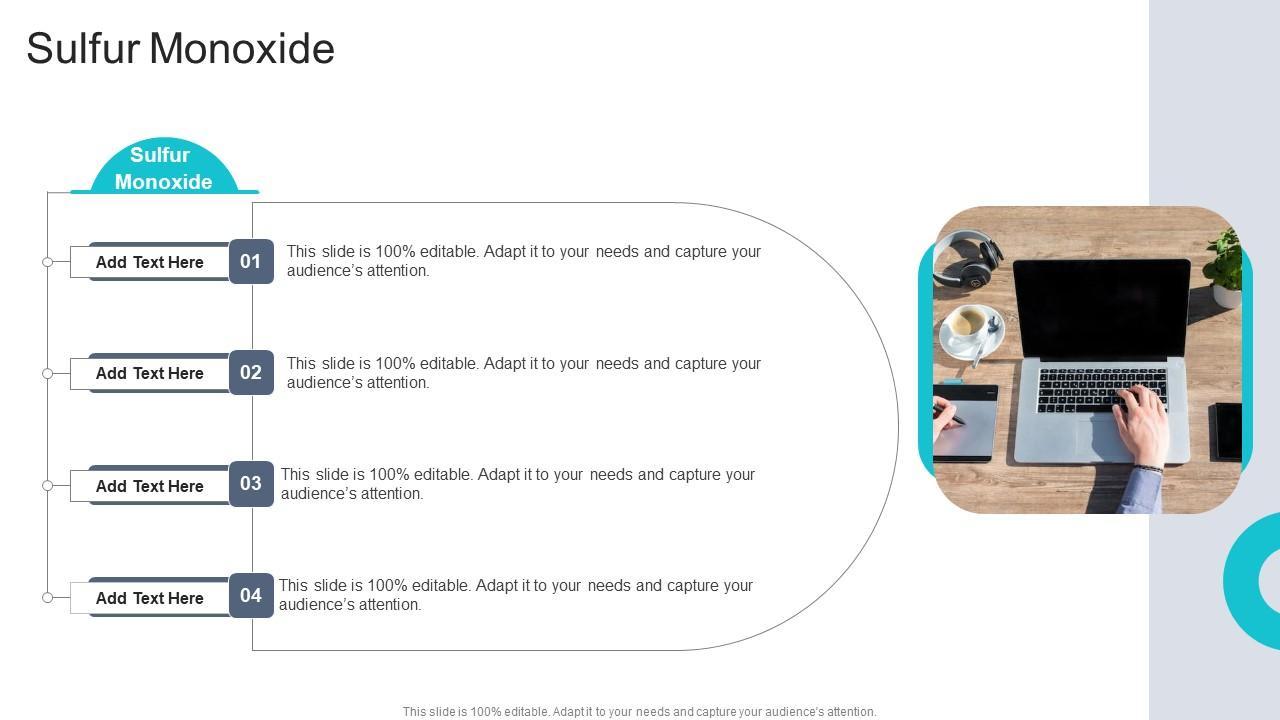 Sulfur Monoxide

Sulfur Monoxide

Add Text Here
01
This slide is 100% editable. Adapt it to your needs and capture your audience's attention.

Add Text Here
02
This slide is 100% editable. Adapt it to your needs and capture your audience's attention.

Add Text Here
03
This slide is 100% editable. Adapt it to your needs and capture your audience's attention.

Add Text Here
04
This slide is 100% editable. Adapt it to your needs and capture your audience's attention.

This slide is 100% editable. Adapt it to your needs and capture your audience's attention.